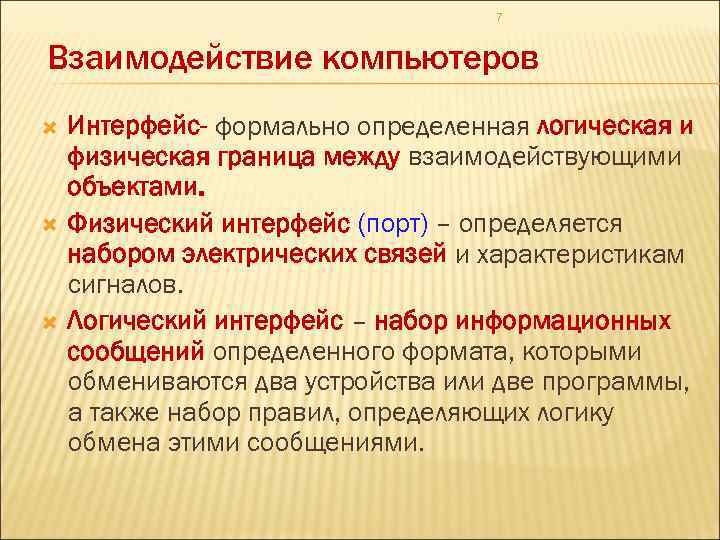 7

Взаимодействие компьютеров

Интерфейс- формально определенная логическая и физическая граница между взаимодействующими объектами.

Физический интерфейс (порт) – определяется набором электрических связей и характеристикам сигналов.

Логический интерфейс – набор информационных сообщений определенного формата, которыми обмениваются два устройства или две программы, а также набор правил, определяющих логику обмена этими сообщениями.